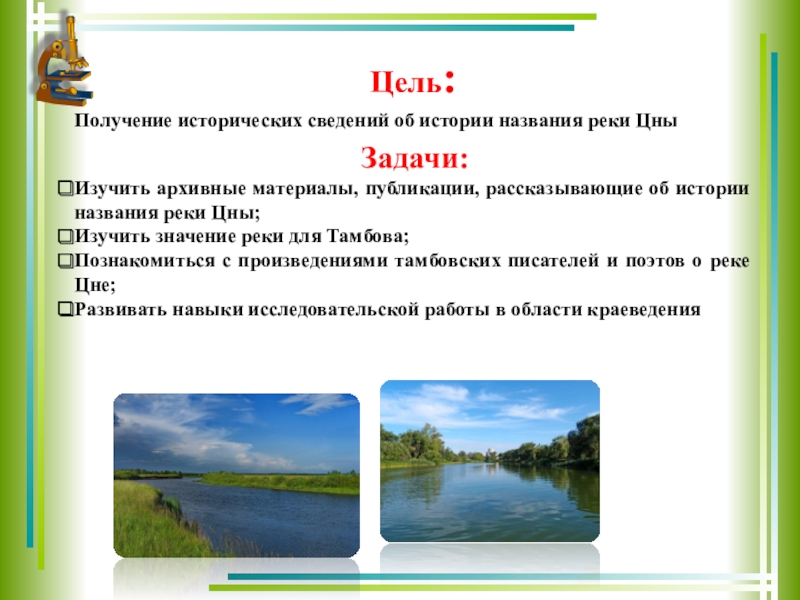 Цель:

Получение исторических сведений об истории названия реки Цны

Задачи:

❑Изучить архивные материалы, публикации, рассказывающие об истории названия реки Цны;
❑Изучить значение реки для Тамбова;
❑Познакомиться с произведениями тамбовских писателей и поэтов о реке Цне;
❑Развивать навыки исследовательской работы в области краеведения